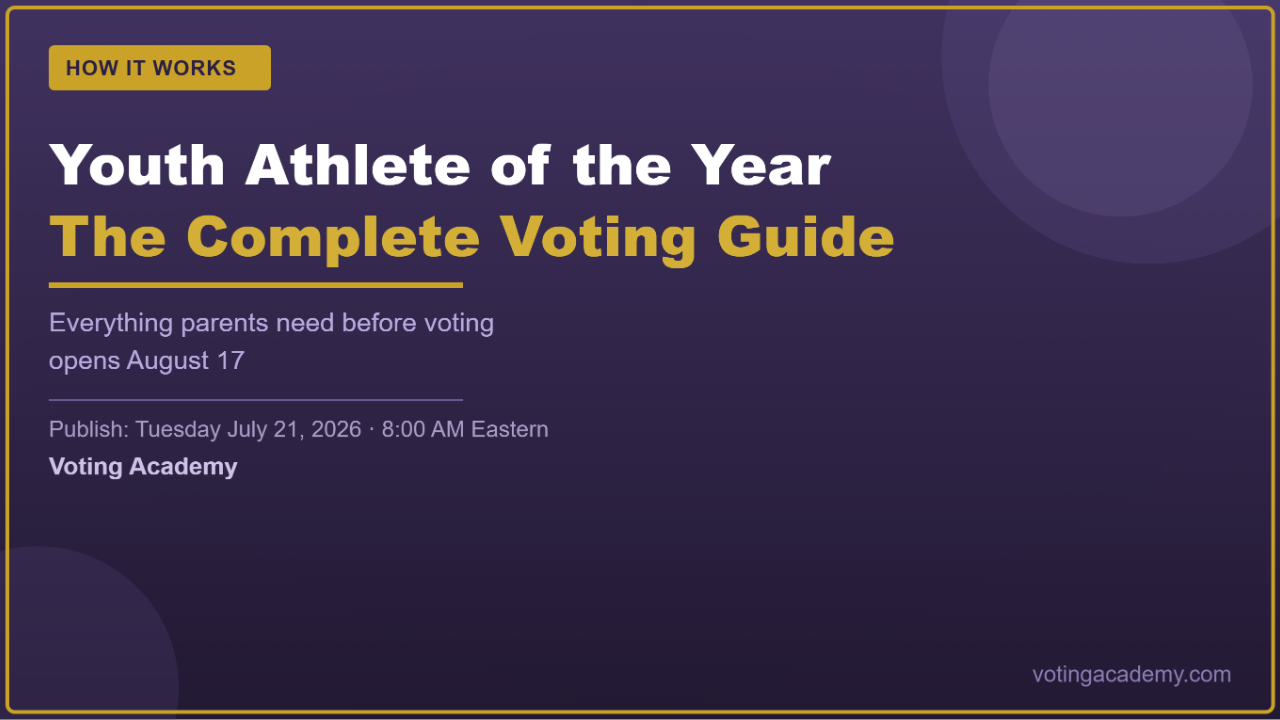 HOW IT WORKS

Youth Athlete of the Year
The Complete Voting Guide

Everything parents need before voting opens August 17

Publish: Tuesday July 21, 2026 · 8:00 AM Eastern

Voting Academy

votingacademy.com